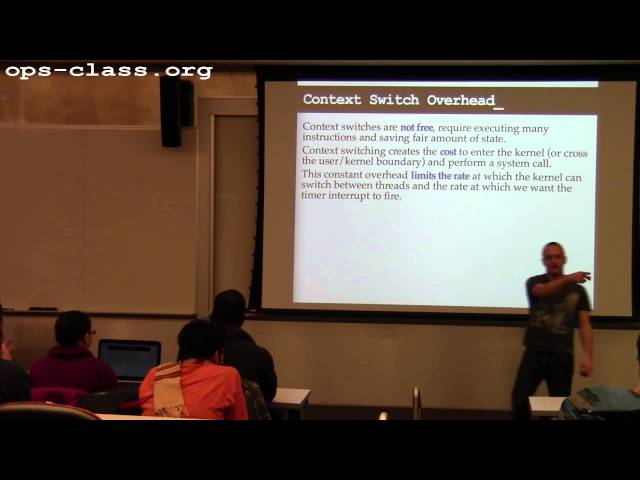 ops-class.org

Context Switch Overhead_

Context switches are not free, require executing many instructions and saving fair amount of state.

Context switching creates the cost to enter the kernel (or cross the user/kernel boundary) and perform a system call.

This constant overhead limits the rate at which the kernel can switch between threads and the rate at which we want the timer interrupt to fire.